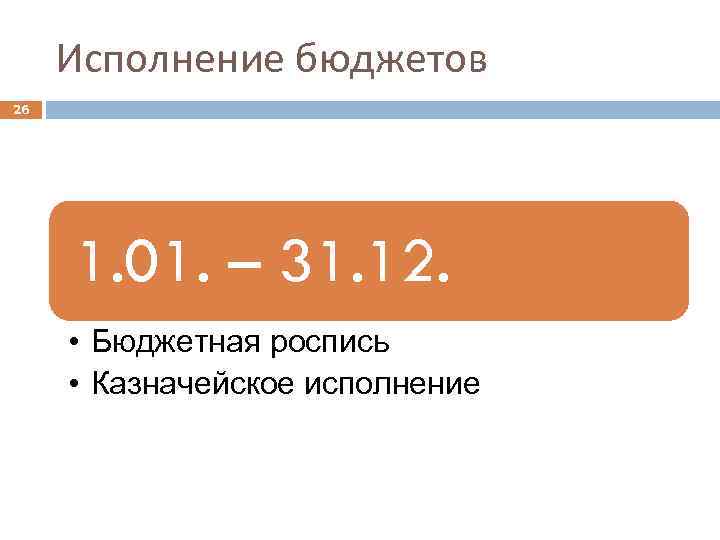 Исполнение бюджетов

26

1.01. – 31.12.

• Бюджетная роспись
• Казначейское исполнение